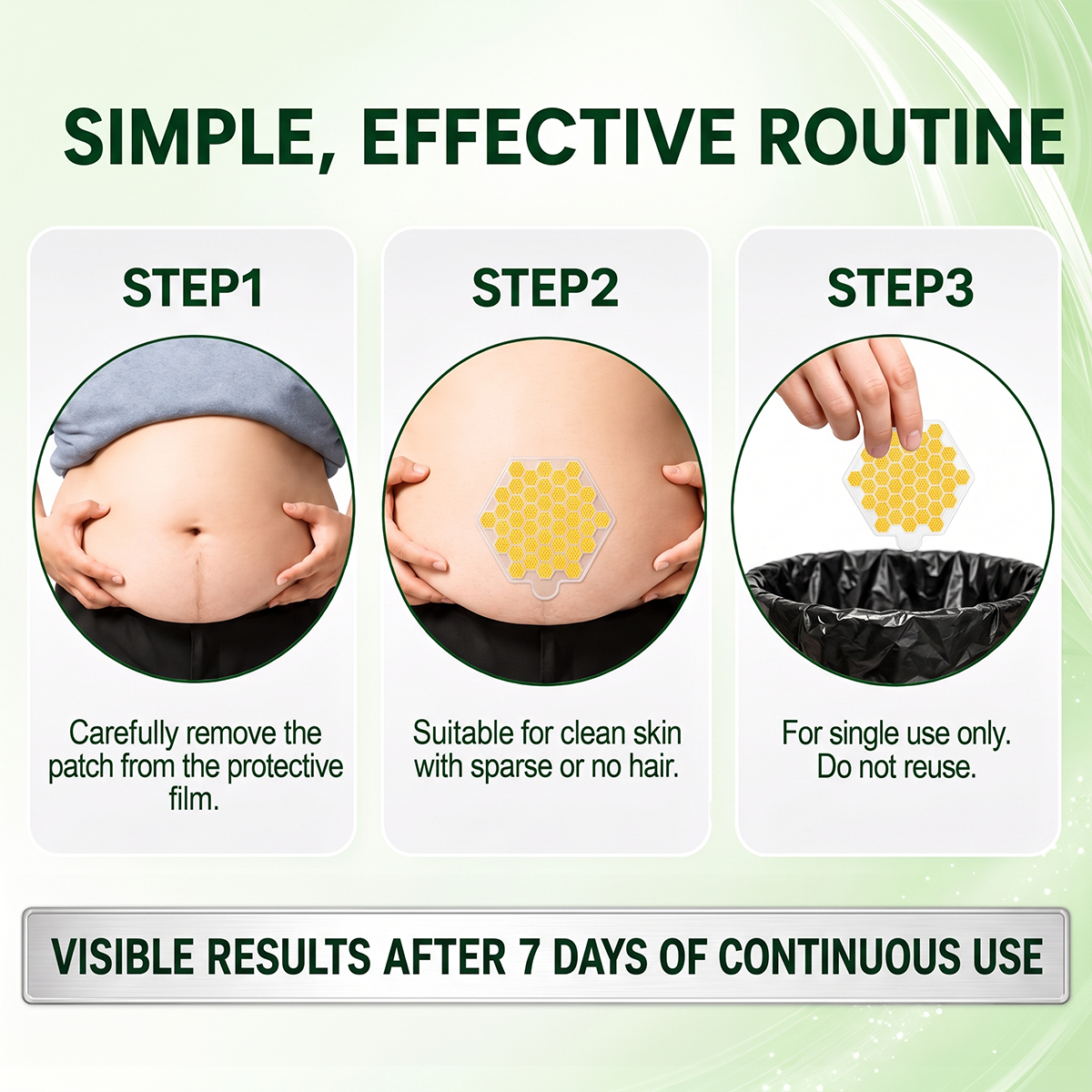 SIMPLE, EFFECTIVE ROUTINE

STEP1

Carefully remove the patch from the protective film.

STEP2

Suitable for clean skin with sparse or no hair.

STEP3

For single use only. Do not reuse.

VISIBLE RESULTS AFTER 7 DAYS OF CONTINUOUS USE